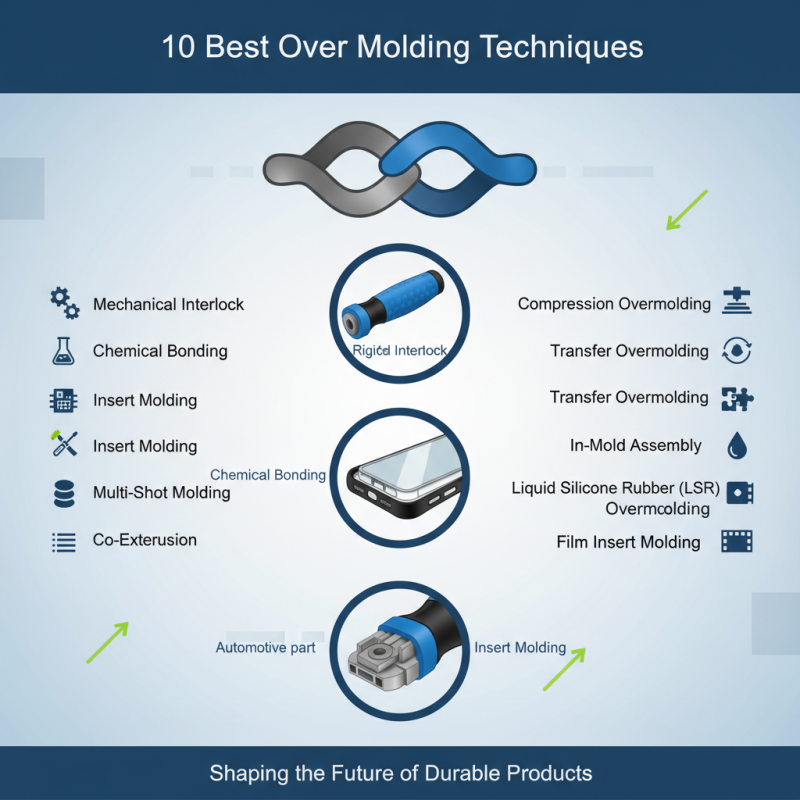 10 Best Over Molding Techniques

Mechanical Interlock

Chemical Bonding

Insert Molding

Insert Molding

Multi-Shot Molding

Co-Exterusion

Rigicd Interlock

Chemical Bonding

Automotive part

Insert Molding

Compression Overmolding

Transfer Overmolding

Transfer Overmolding

In-Mold Assembly

Liquid Silicone Rubber (LSR) Overmcolding

Film Insert Molding

Shaping the Future of Durable Products